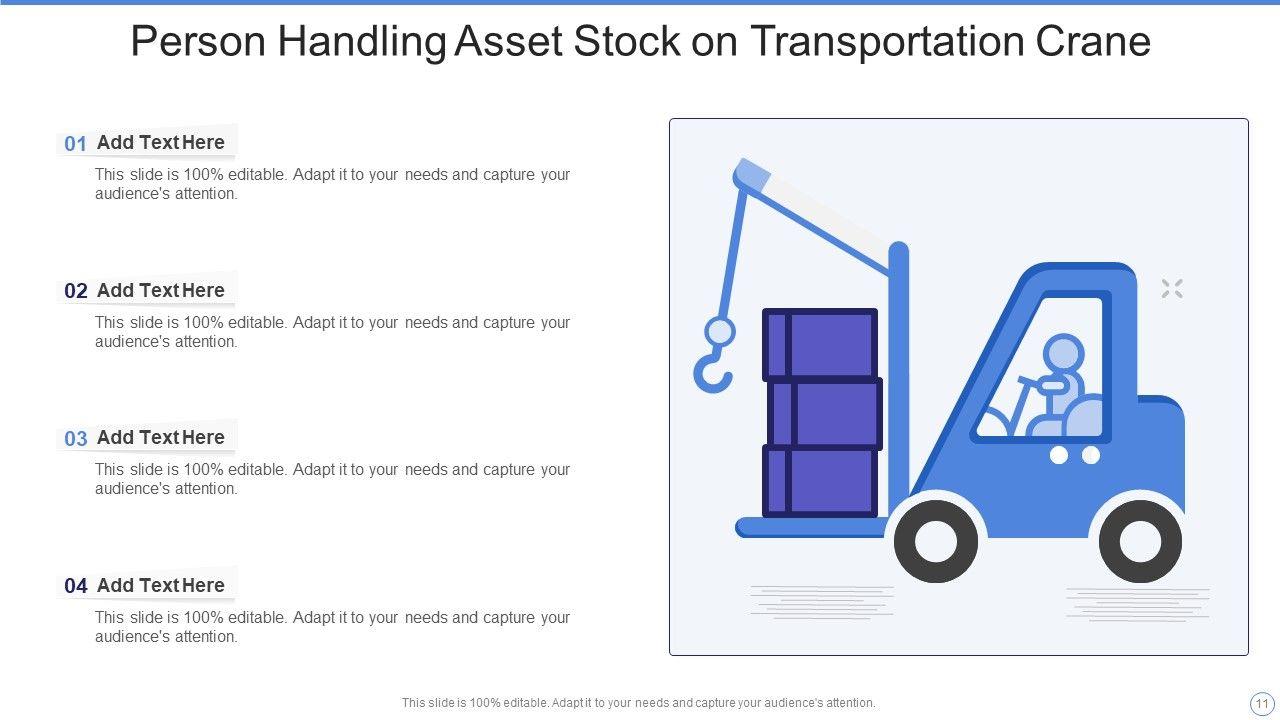 Person Handling Asset Stock on Transportation Crane

01 Add Text Here
This slide is 100% editable. Adapt it to your needs and capture your audience's attention.

02 Add Text Here
This slide is 100% editable. Adapt it to your needs and capture your audience's attention.

03 Add Text Here
This slide is 100% editable. Adapt it to your needs and capture your audience's attention.

04 Add Text Here
This slide is 100% editable. Adapt it to your needs and capture your audience's attention.

This slide is 100% editable. Adapt it to your needs and capture your audience's attention.

11